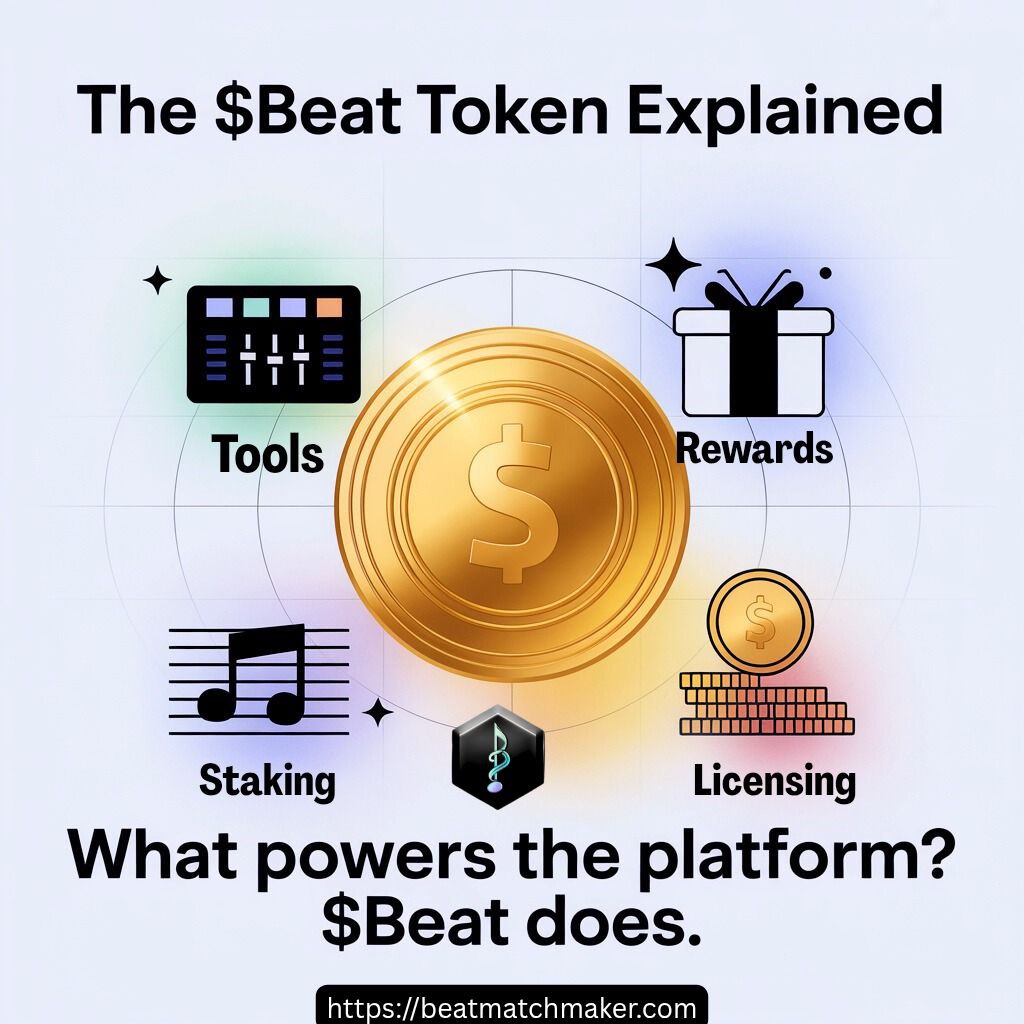 The \$Beat Token Explained

Tools

Rewards

\$

\$

Staking

Licensing

What powers the platform? \$Beat does.

https://beatmatchmaker.com